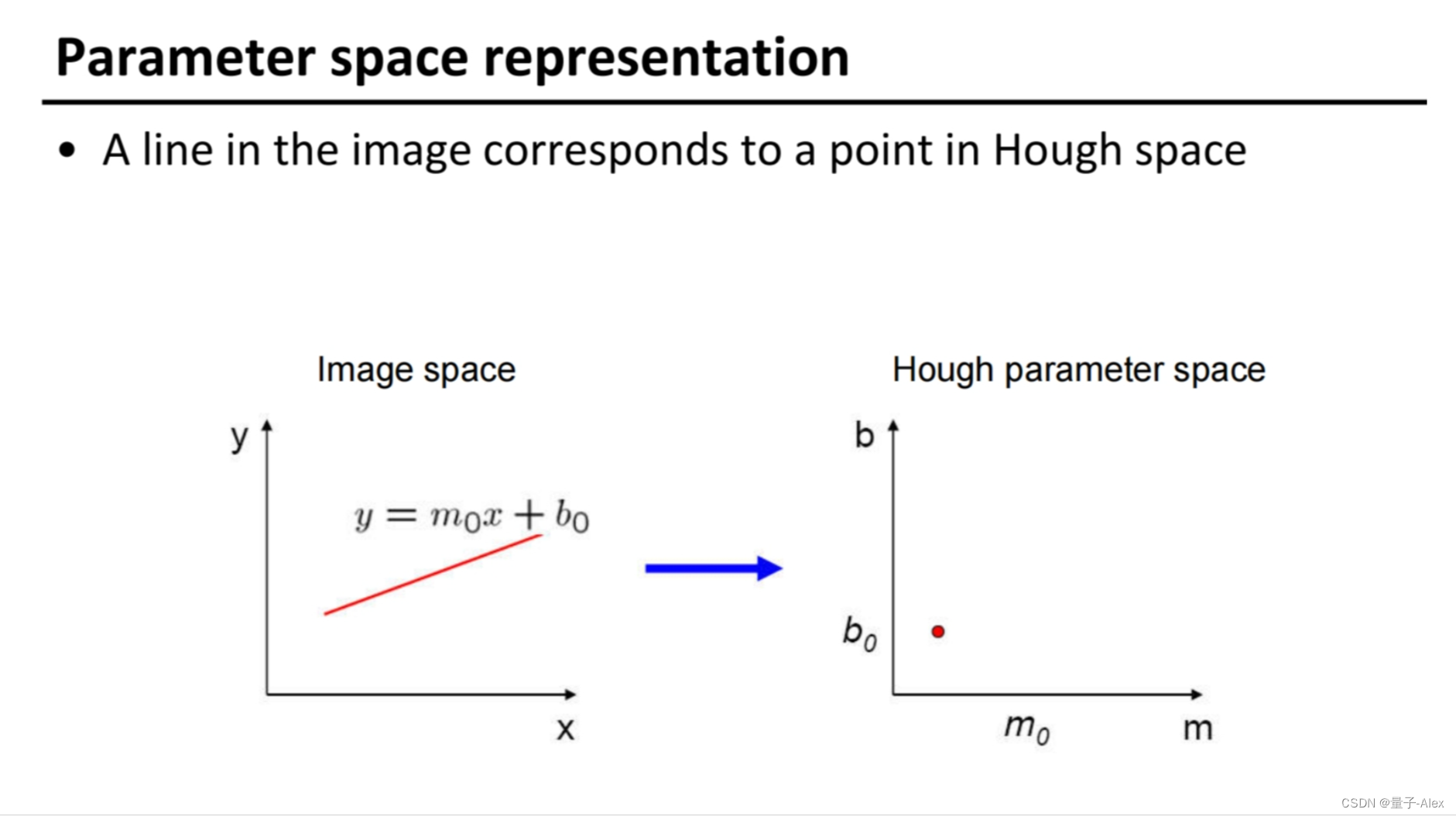 Parameter space representation

• A line in the image corresponds to a point in Hough space

Image space

y

$y = m_0 x + b_0$

x

Hough parameter space

b

$b_0$

$m_0$

m

CSDN @量子-Alex